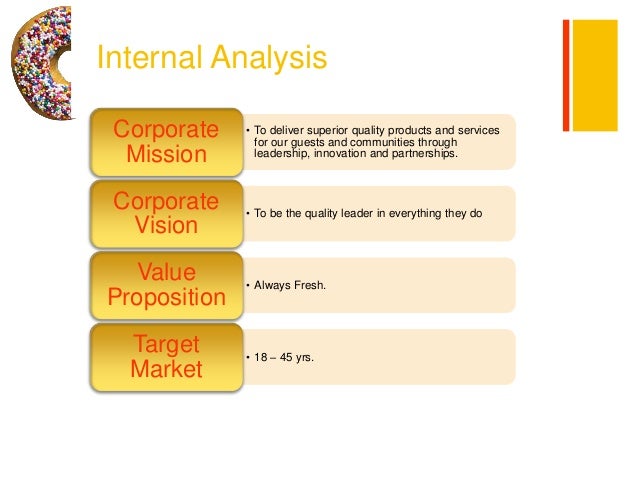 Internal Analysis

Corporate Mission

• To deliver superior quality products and services for our guests and communities through leadership, innovation and partnerships.

Corporate Vision

• To be the quality leader in everything they do

Value Proposition

• Always Fresh.

Target Market

• 18 – 45 yrs.